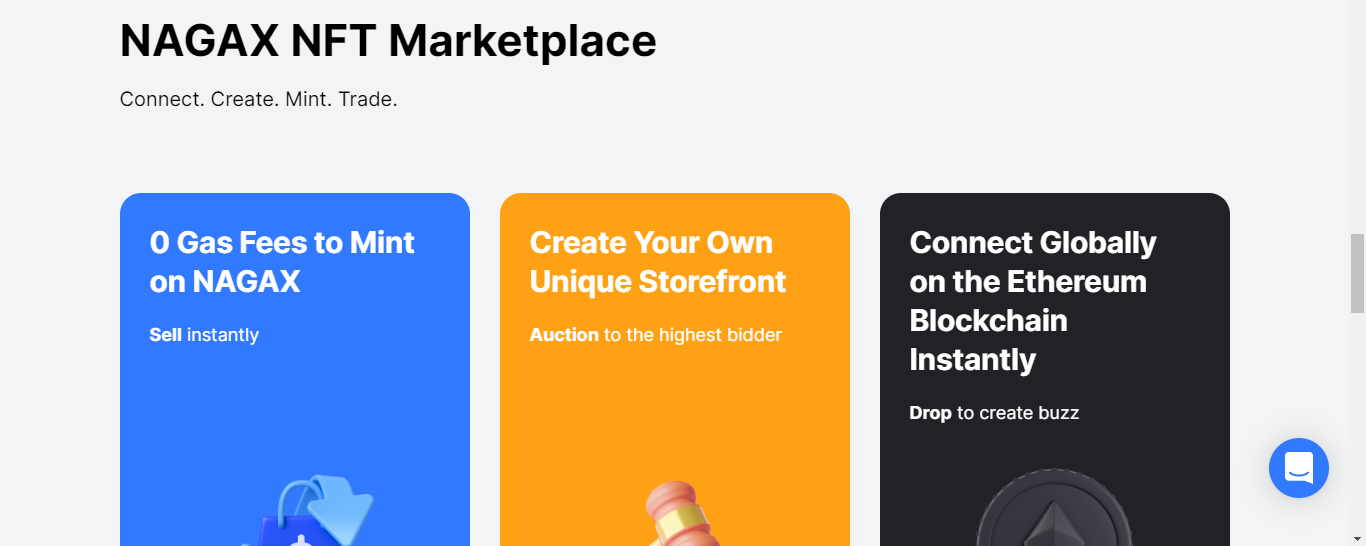 NAGAX NFT Marketplace

Connect. Create. Mint. Trade.

0 Gas Fees to Mint on NAGAX

Sell instantly

Create Your Own Unique Storefront

Auction to the highest bidder

Connect Globally on the Ethereum Blockchain Instantly

Drop to create buzz